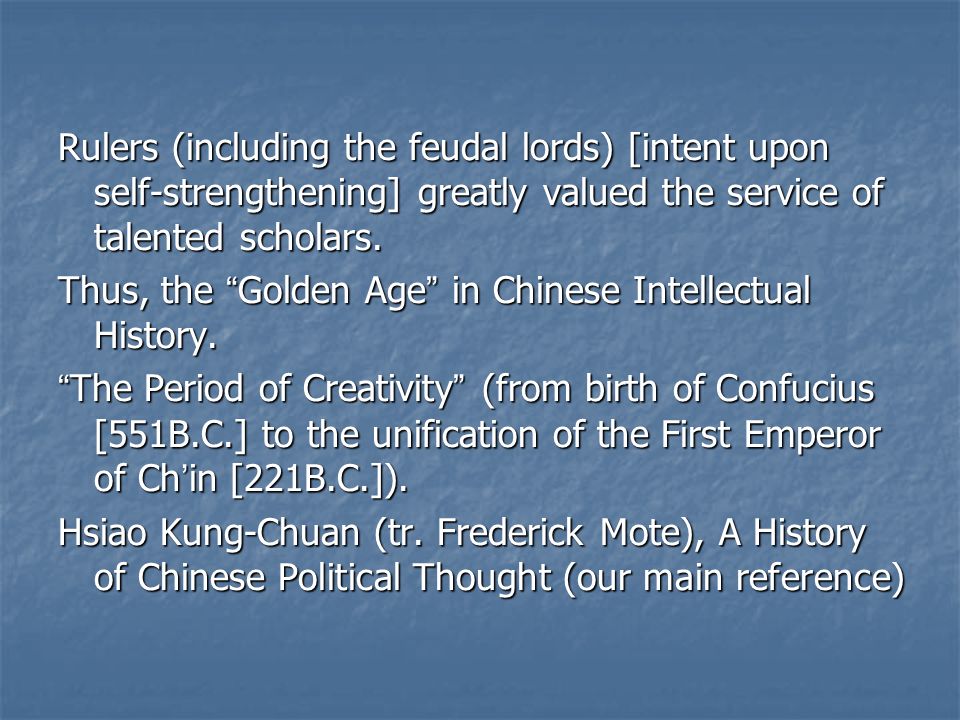 Rulers (including the feudal lords) [intent upon self-strengthening] greatly valued the service of talented scholars.

Thus, the “Golden Age” in Chinese Intellectual History.

“The Period of Creativity” (from birth of Confucius [551B.C.] to the unification of the First Emperor of Ch’in [221B.C.]).

Hsiao Kung-Chuan (tr. Frederick Mote), A History of Chinese Political Thought (our main reference)